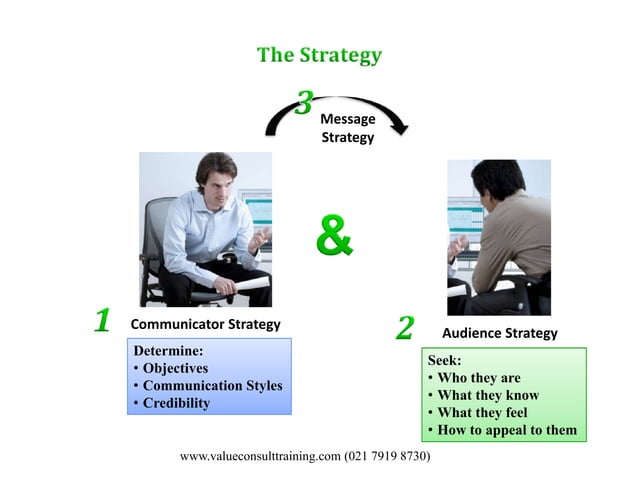 The Strategy

3 Message Strategy

&

1 Communicator Strategy

Determine:
• Objectives
• Communication Styles
• Credibility

2 Audience Strategy

Seek:
• Who they are
• What they know
• What they feel
• How to appeal to them

www.valueconsulttraining.com (021 7919 8730)